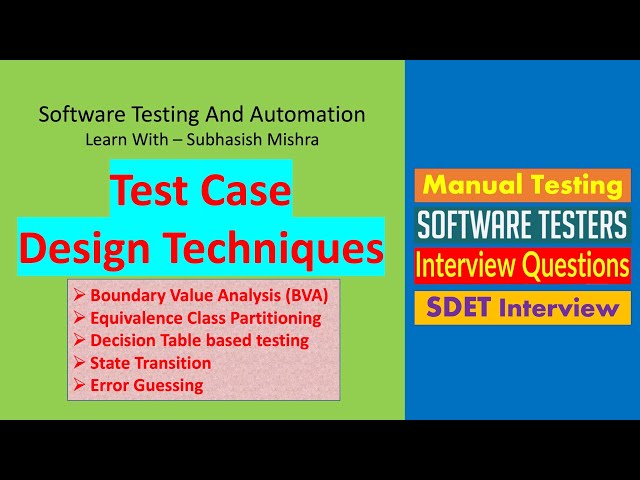 Software Testing And Automation
Learn With – Subhasish Mishra

Test Case
Design Techniques

➢ Boundary Value Analysis (BVA)
➢ Equivalence Class Partitioning
➢ Decision Table based testing
➢ State Transition
➢ Error Guessing

Manual Testing
SOFTWARE TESTERS
Interview Questions
SDET Interview